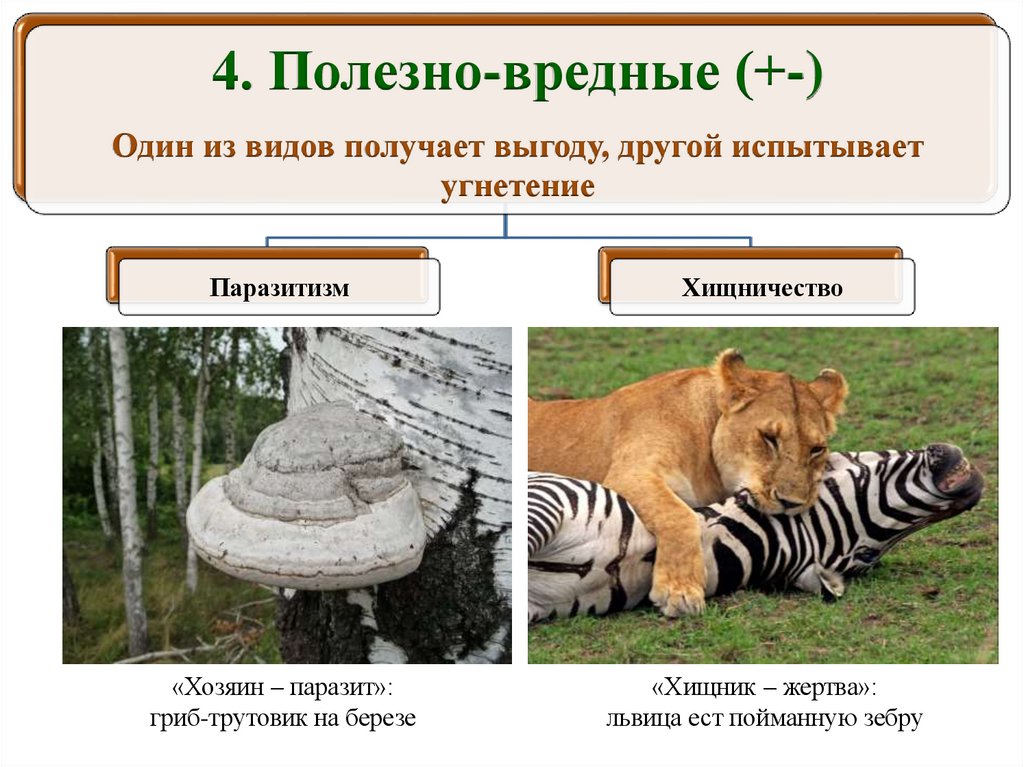 4. Полезно-вредные (+-)

Один из видов получает выгоду, другой испытывает угнетение

Паразитизм

Хищничество

«Хозяин – паразит»:
гриб-трутовик на березе

«Хищник – жертва»:
львица ест пойманную зебру